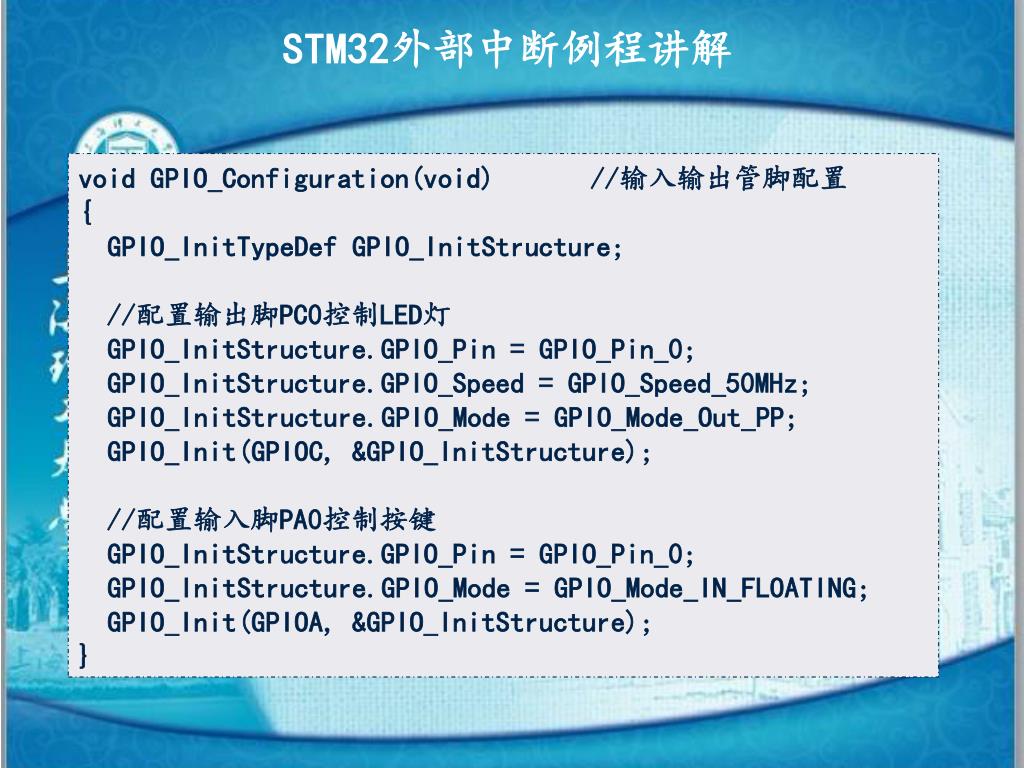 STM32外部中断例程讲解

void GPIO_Configuration(void)        //输入输出管脚配置
{
  GPIO_InitTypeDef GPIO_InitStructure;

  //配置输出脚PC0控制LED灯
  GPIO_InitStructure.GPIO_Pin = GPIO_Pin_0;
  GPIO_InitStructure.GPIO_Speed = GPIO_Speed_50MHz;
  GPIO_InitStructure.GPIO_Mode = GPIO_Mode_Out_PP;
  GPIO_Init(GPIOC, &GPIO_InitStructure);

  //配置输入脚PA0控制按键
  GPIO_InitStructure.GPIO_Pin = GPIO_Pin_0;
  GPIO_InitStructure.GPIO_Mode = GPIO_Mode_IN_FLOATING;
  GPIO_Init(GPIOA, &GPIO_InitStructure);
}